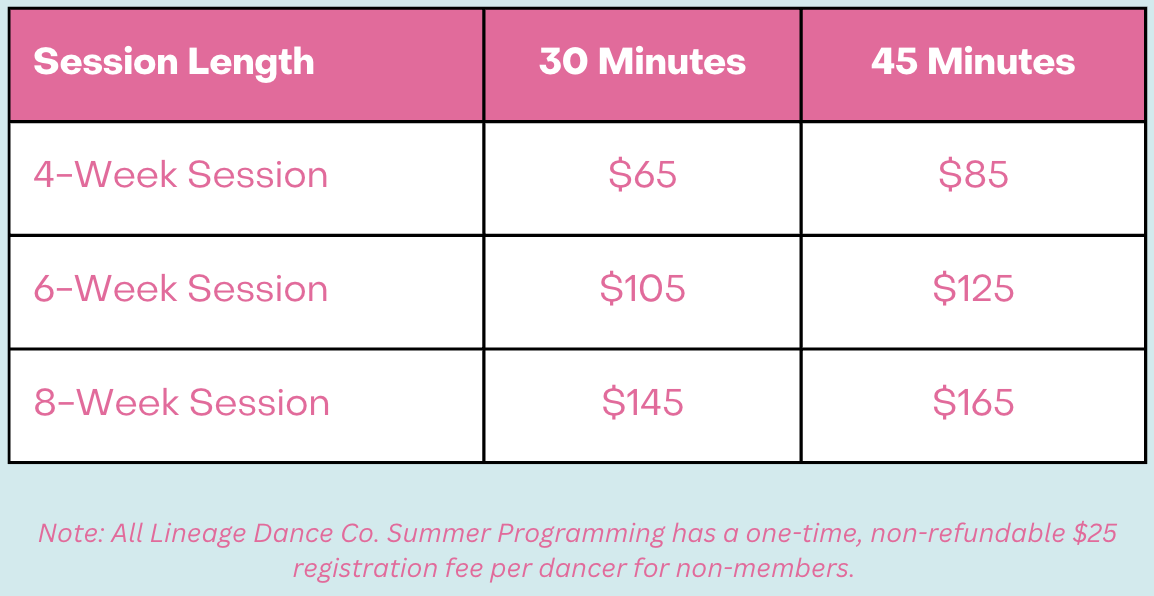 | Session Length | 30 Minutes | 45 Minutes |
|---|---|---|
| 4-Week Session | \$65 | \$85 |
| 6-Week Session | \$105 | \$125 |
| 8-Week Session | \$145 | \$165 |

Note: All Lineage Dance Co. Summer Programming has a one-time, non-refundable \$25 registration fee per dancer for non-members.